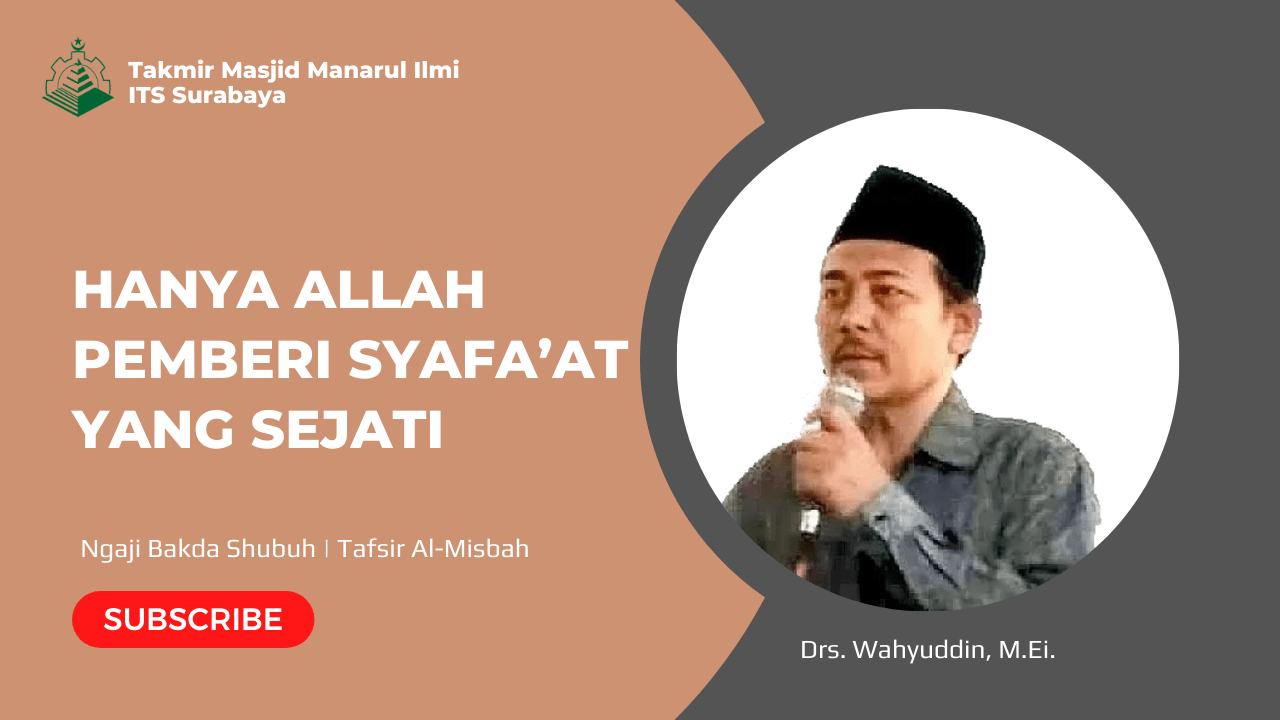 Takmir Masjid Manarul Ilmi
ITS Surabaya

HANYA ALLAH PEMBERI SYAFA'AT YANG SEJATI

Ngaji Bakda Shubuh | Tafsir Al-Misbah

SUBSCRIBE

Drs. Wahyuddin, M.Ei.